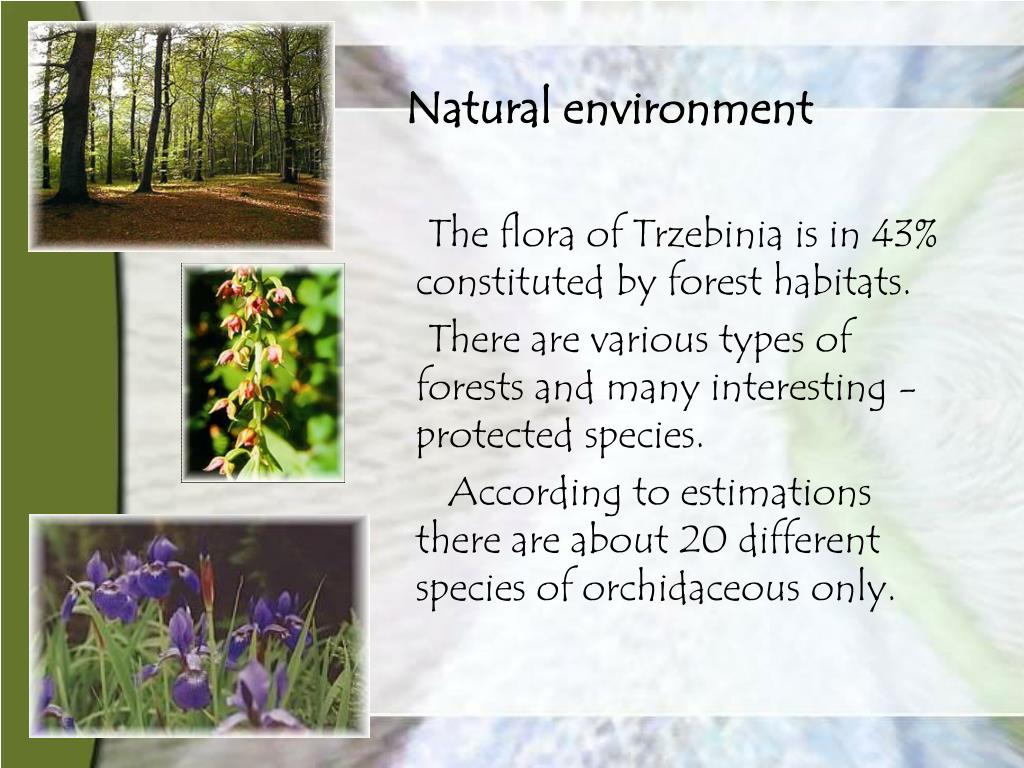 Natural environment

The flora of Trzebinia is in 43% constituted by forest habitats.

There are various types of forests and many interesting - protected species.

According to estimations there are about 20 different species of orchidaceous only.